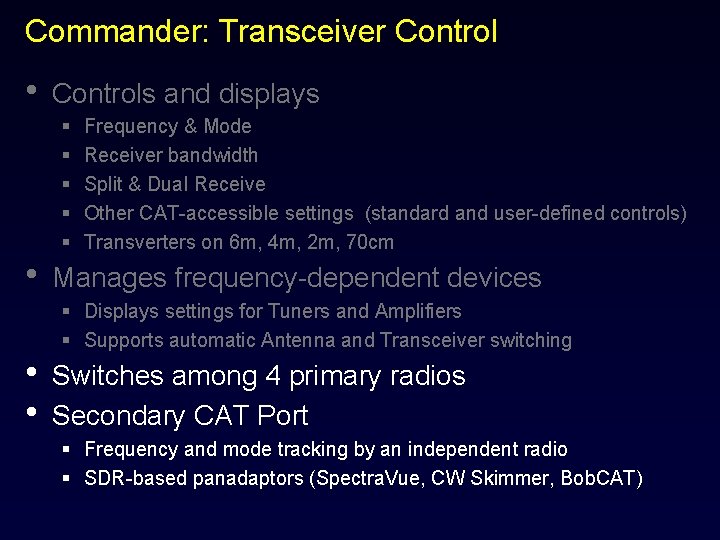 Commander: Transceiver Control

• Controls and displays
  ▪ Frequency & Mode
  ▪ Receiver bandwidth
  ▪ Split & Dual Receive
  ▪ Other CAT-accessible settings (standard and user-defined controls)
  ▪ Transverters on 6m, 4m, 2m, 70cm
• Manages frequency-dependent devices
  ▪ Displays settings for Tuners and Amplifiers
  ▪ Supports automatic Antenna and Transceiver switching
• Switches among 4 primary radios
• Secondary CAT Port
  ▪ Frequency and mode tracking by an independent radio
  ▪ SDR-based panadaptors (SpectraVue, CW Skimmer, BobCAT)